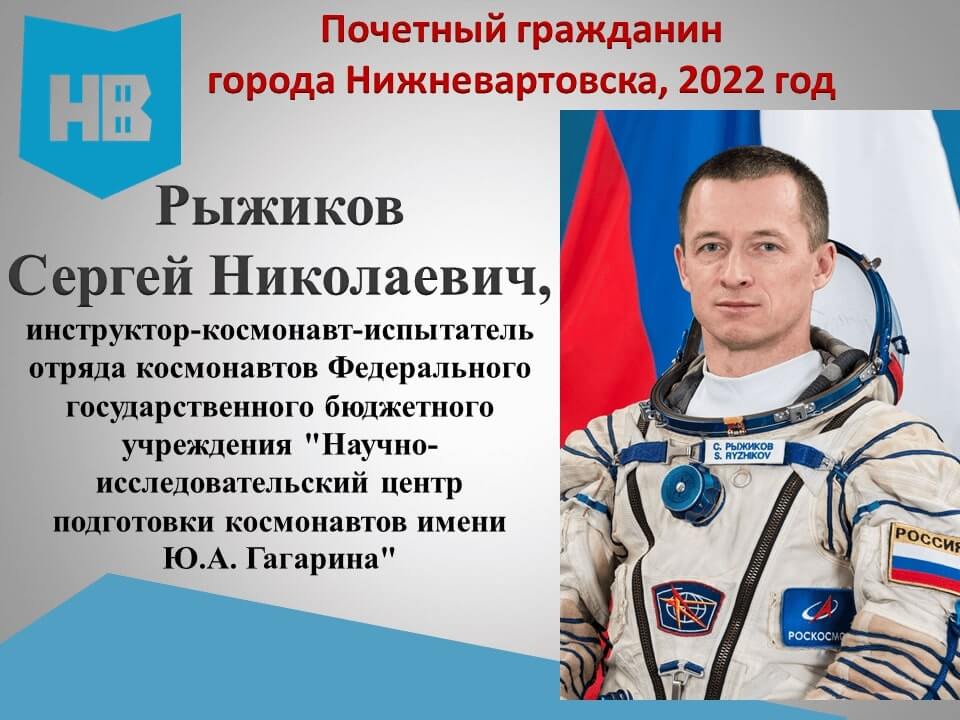 НВ

Почетный гражданин города Нижневартовска, 2022 год

Рыжиков Сергей Николаевич,

инструктор-космонавт-испытатель отряда космонавтов Федерального государственного бюджетного учреждения "Научно-исследовательский центр подготовки космонавтов имени Ю.А. Гагарина"

С. РЫЖИКОВ
S. RYZHIKOV

РОССИЯ

РОСКОСМОС